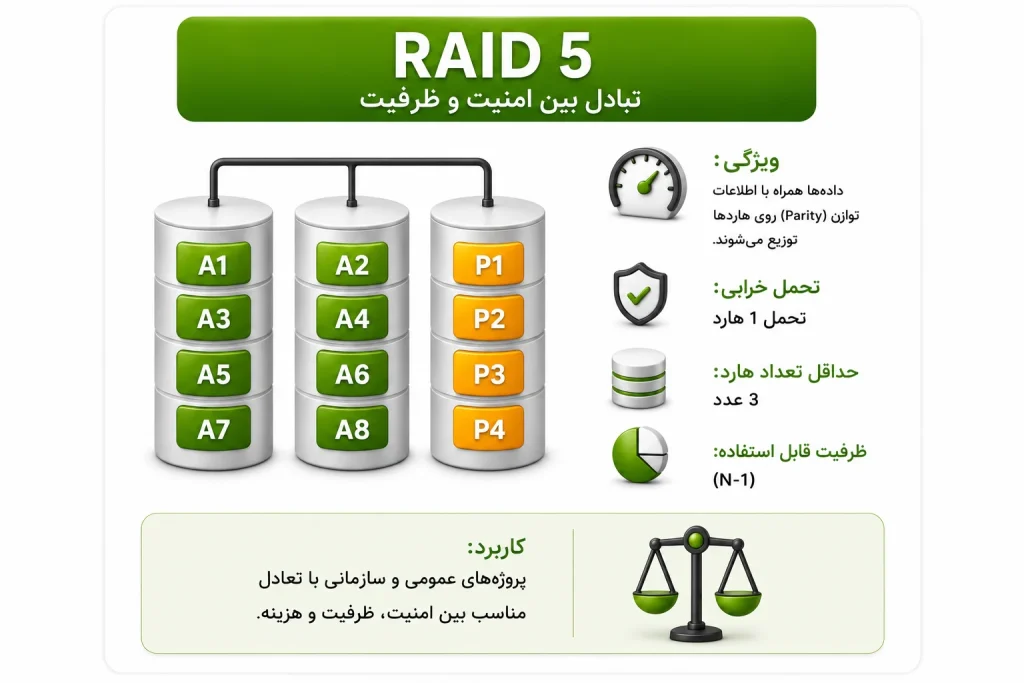 RAID 5
تبادل بین امنیت و ظرفیت

A1
A3
A5
A7

A2
A4
A6
A8

P1
P2
P3
P4

ویژگی:
داده‌ها همراه با اطلاعات توازن (Parity) روی هاردها توزیع می‌شوند.

تحمل خرابی:
تحمل 1 هارد

حداقل تعداد هارد:
3 عدد

ظرفیت قابل استفاده:
(N-1)

کاربرد:
پروژه‌های عمومی و سازمانی با تعادل مناسب بین امنیت، ظرفیت و هزینه.